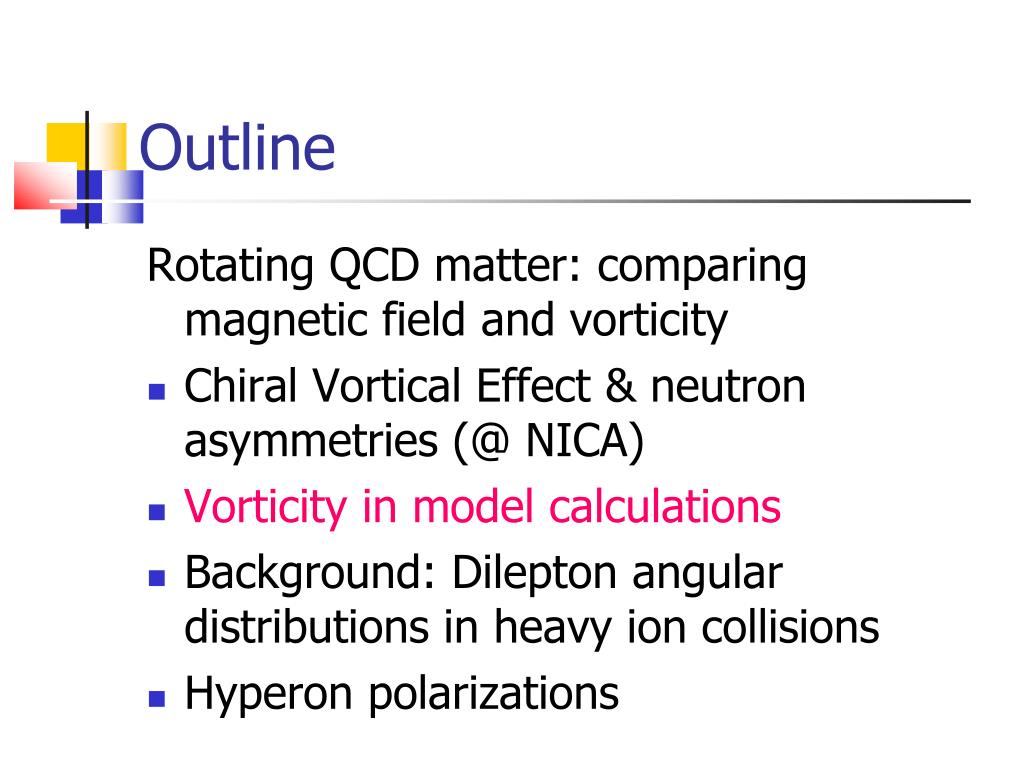 Outline

Rotating QCD matter: comparing magnetic field and vorticity

- Chiral Vortical Effect & neutron asymmetries (@ NICA)
- Vorticity in model calculations
- Background: Dilepton angular distributions in heavy ion collisions
- Hyperon polarizations